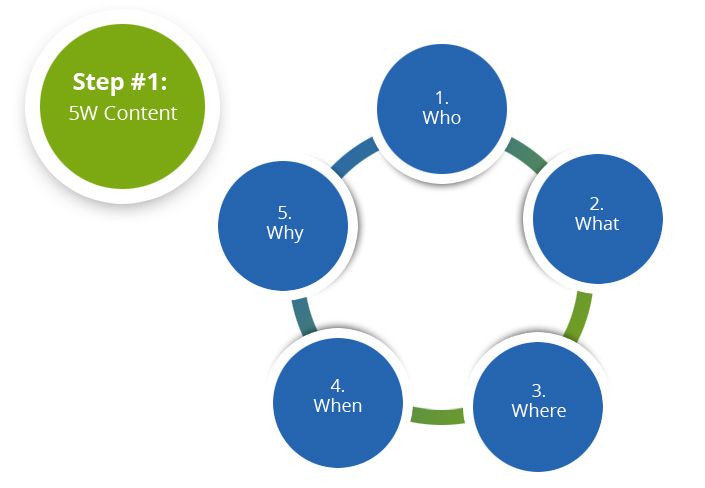 Step #1:
5W Content

1.
Who

2.
What

3.
Where

4.
When

5.
Why